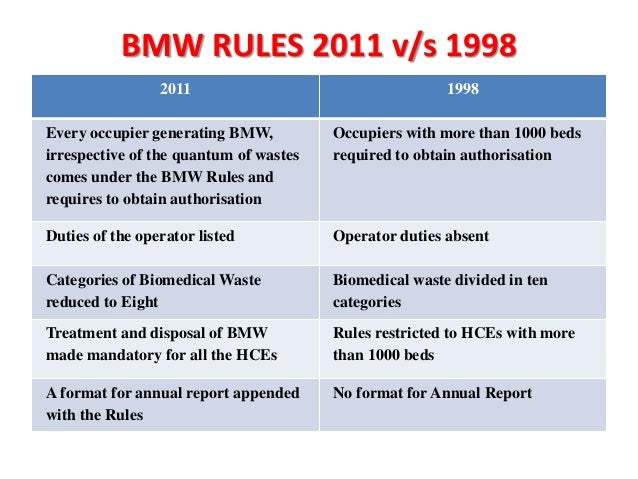 BMW RULES 2011 v/s 1998

| 2011 | 1998 |
|---|---|
| Every occupier generating BMW, irrespective of the quantum of wastes comes under the BMW Rules and requires to obtain authorisation | Occupiers with more than 1000 beds required to obtain authorisation |
| Duties of the operator listed | Operator duties absent |
| Categories of Biomedical Waste reduced to Eight | Biomedical waste divided in ten categories |
| Treatment and disposal of BMW made mandatory for all the HCEs | Rules restricted to HCEs with more than 1000 beds |
| A format for annual report appended with the Rules | No format for Annual Report |